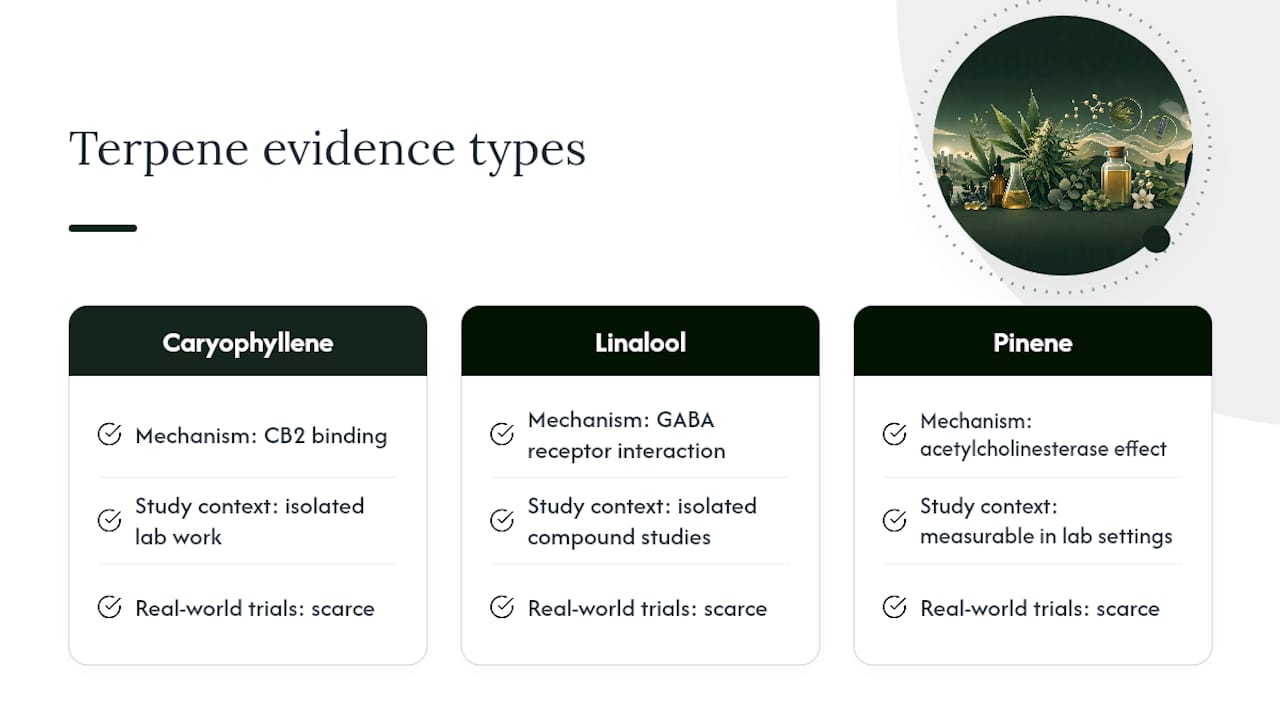 Terpene evidence types

Caryophyllene

Mechanism: CB2 binding

Study context: isolated lab work

Real-world trials: scarce

Linalool

Mechanism: GABA receptor interaction

Study context: isolated compound studies

Real-world trials: scarce

Pinene

Mechanism: acetylcholinesterase effect

Study context: measurable in lab settings

Real-world trials: scarce